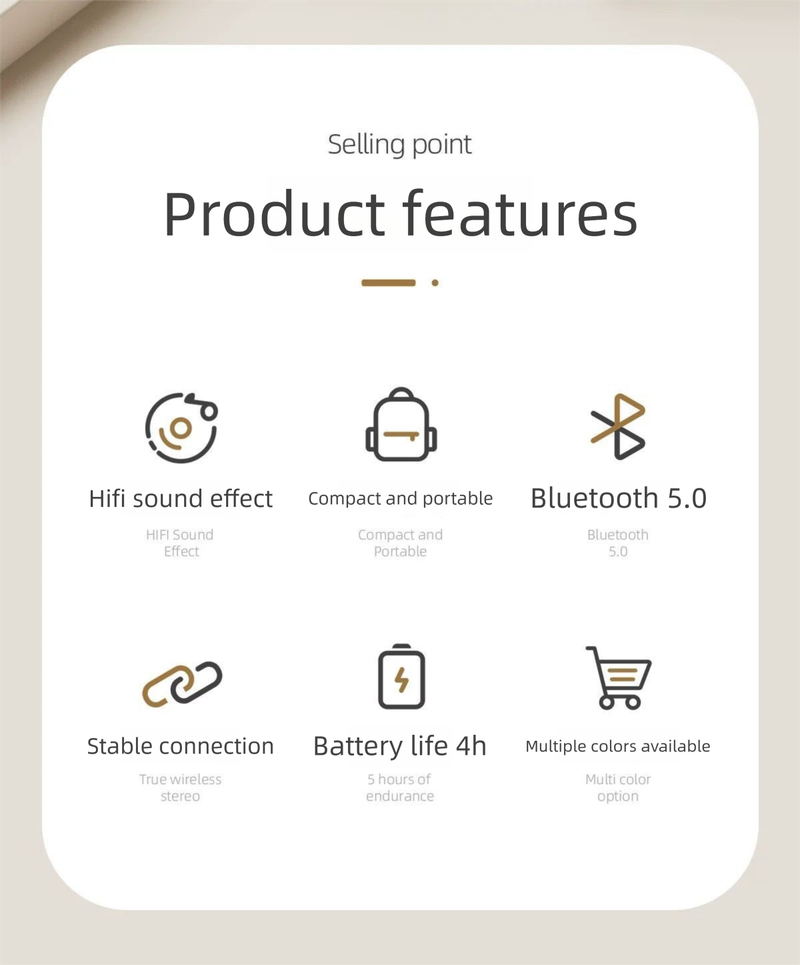 Selling point

Product features

Hifi sound effect

HIFI Sound Effect

Compact and portable

Compact and Portable

Bluetooth 5.0

Bluetooth 5.0

Stable connection

True wireless stereo

Battery life 4h

5 hours of endurance

Multiple colors available

Multi color option